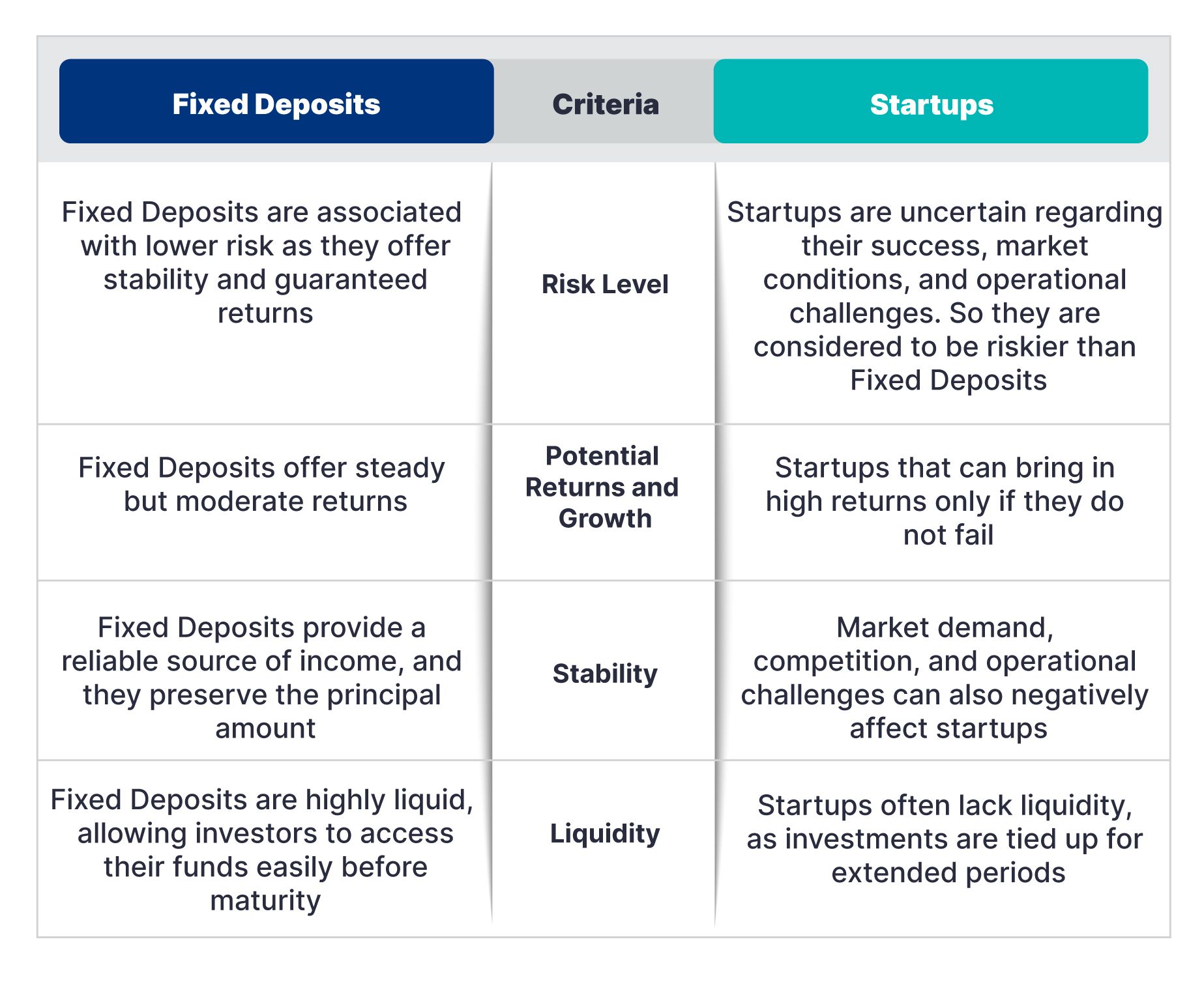 | Fixed Deposits | Criteria | Startups |
|---|---|---|
| Fixed Deposits are associated with lower risk as they offer stability and guaranteed returns | Risk Level | Startups are uncertain regarding their success, market conditions, and operational challenges. So they are considered to be riskier than Fixed Deposits |
| Fixed Deposits offer steady but moderate returns | Potential Returns and Growth | Startups that can bring in high returns only if they do not fail |
| Fixed Deposits provide a reliable source of income, and they preserve the principal amount | Stability | Market demand, competition, and operational challenges can also negatively affect startups |
| Fixed Deposits are highly liquid, allowing investors to access their funds easily before maturity | Liquidity | Startups often lack liquidity, as investments are tied up for extended periods |